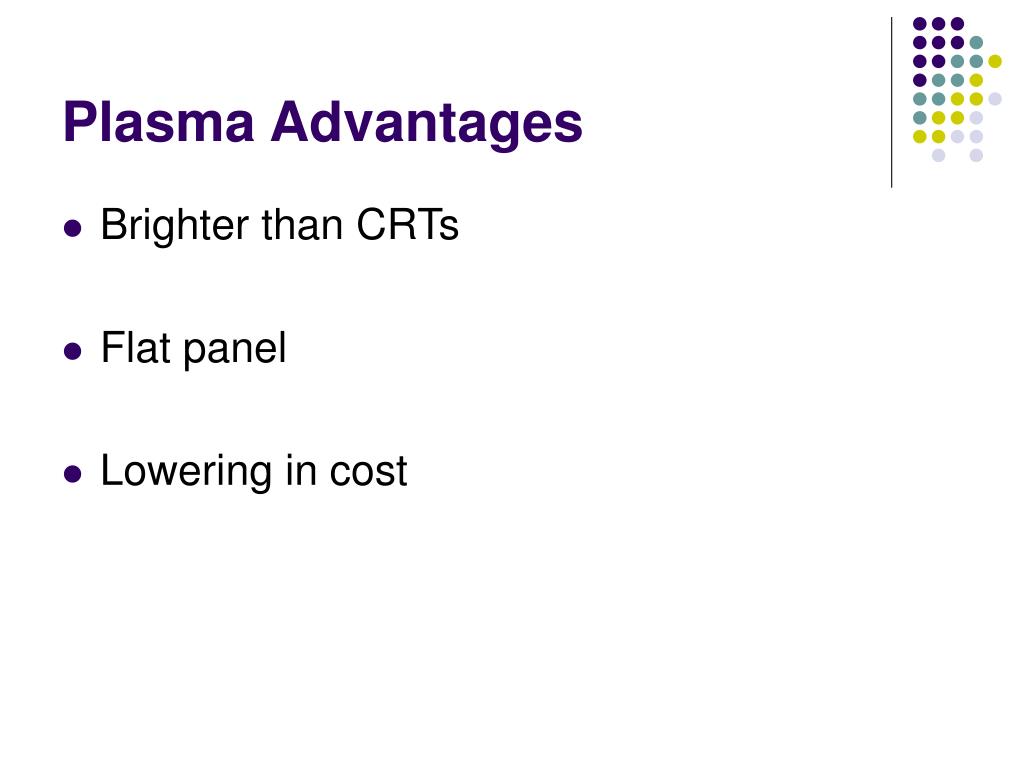 Plasma Advantages

- Brighter than CRTs
- Flat panel
- Lowering in cost